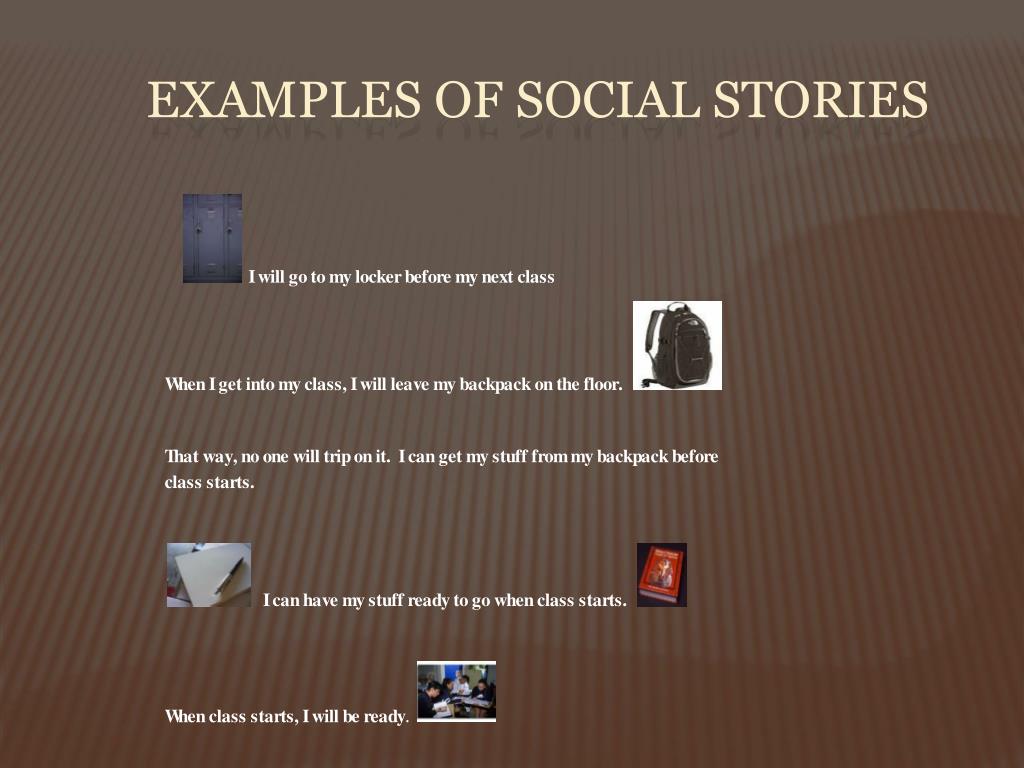 EXAMPLES OF SOCIAL STORIES

I will go to my locker before my next class

When I get into my class, I will leave my backpack on the floor.

That way, no one will trip on it. I can get my stuff from my backpack before class starts.

I can have my stuff ready to go when class starts.

When class starts, I will be ready.